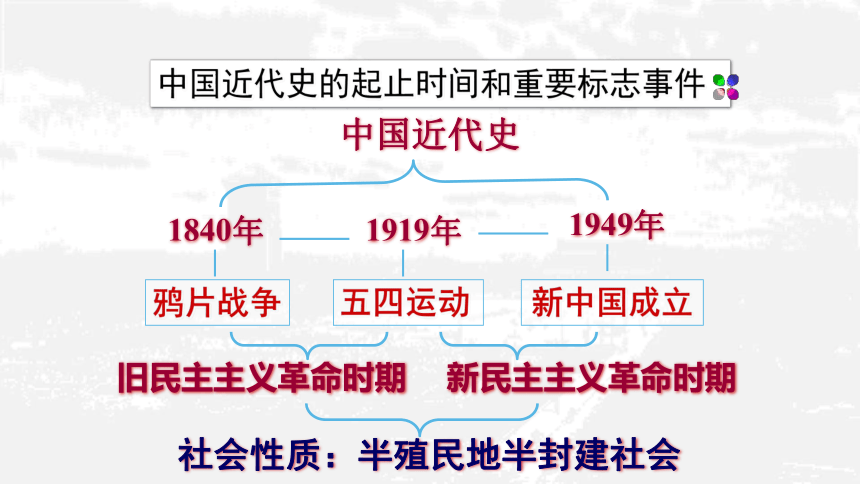 中国近代史的起止时间和重要标志事件

中国近代史

1840年 1919年 1949年

鸦片战争 五四运动 新中国成立

旧民主主义革命时期 新民主主义革命时期

社会性质：半殖民地半封建社会